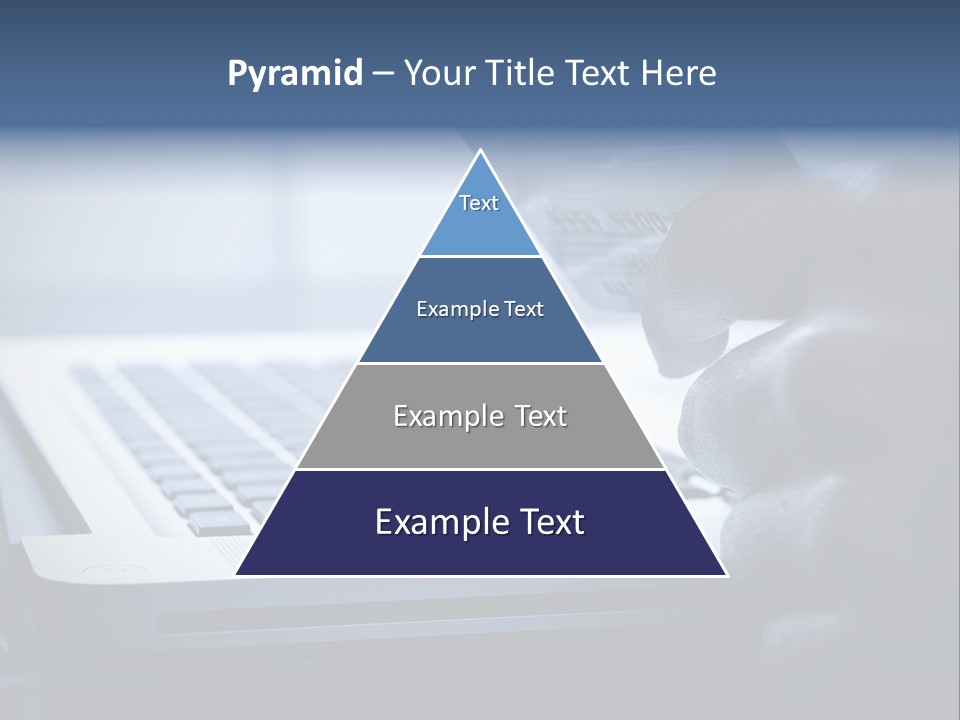 Pyramid – Your Title Text Here

Text

Example Text

Example Text

Example Text